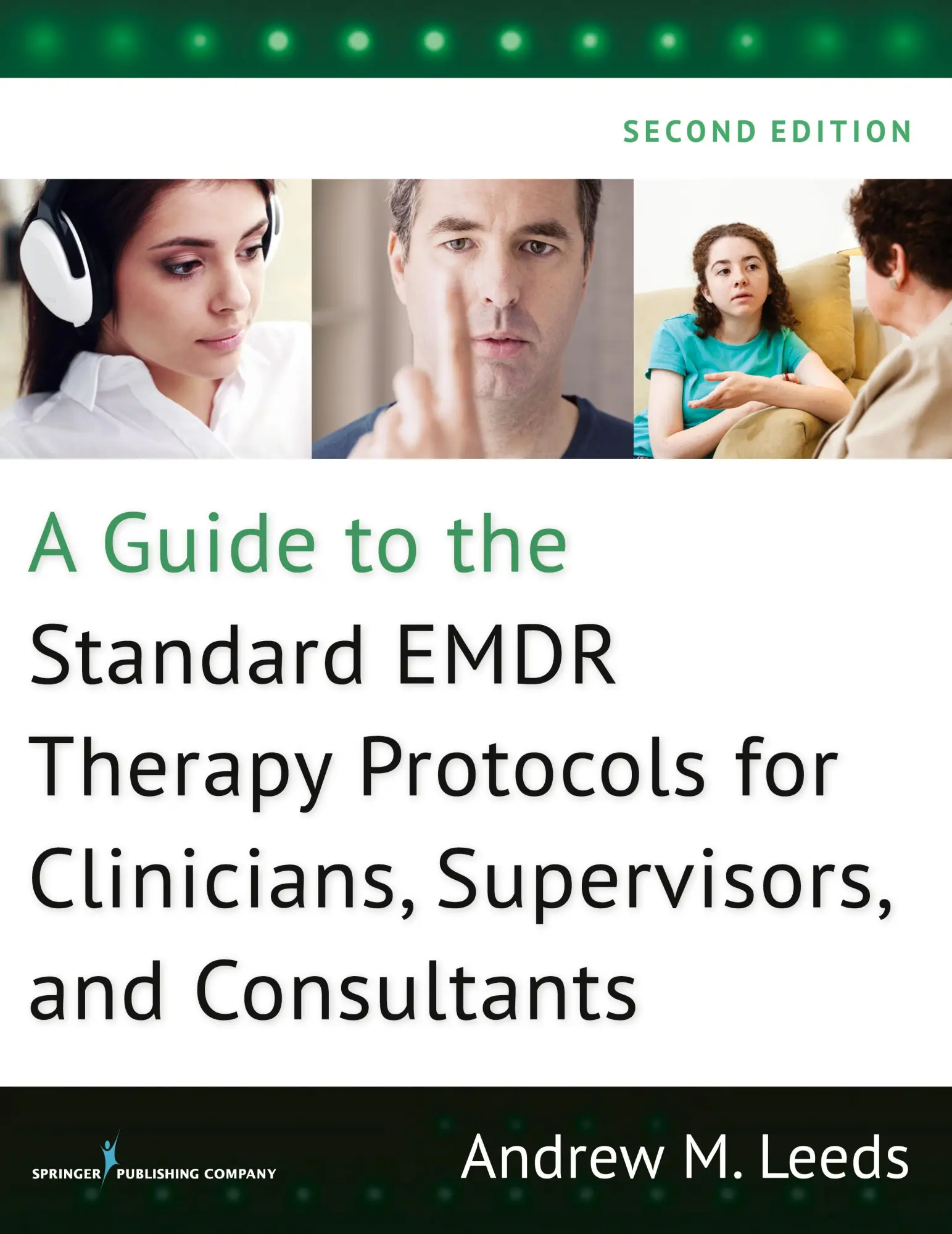 SECOND EDITION

A Guide to the Standard EMDR Therapy Protocols for Clinicians, Supervisors, and Consultants

SPRINGER PUBLISHING COMPANY

Andrew M. Leeds